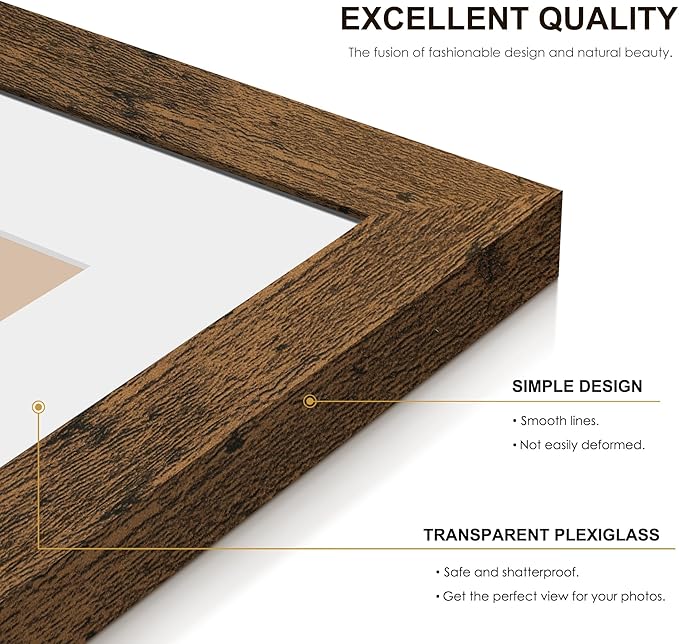 EXCELLENT QUALITY

The fusion of fashionable design and natural beauty.

SIMPLE DESIGN

• Smooth lines.

• Not easily deformed.

TRANSPARENT PLEXIGLASS

• Safe and shatterproof.

• Get the perfect view for your photos.